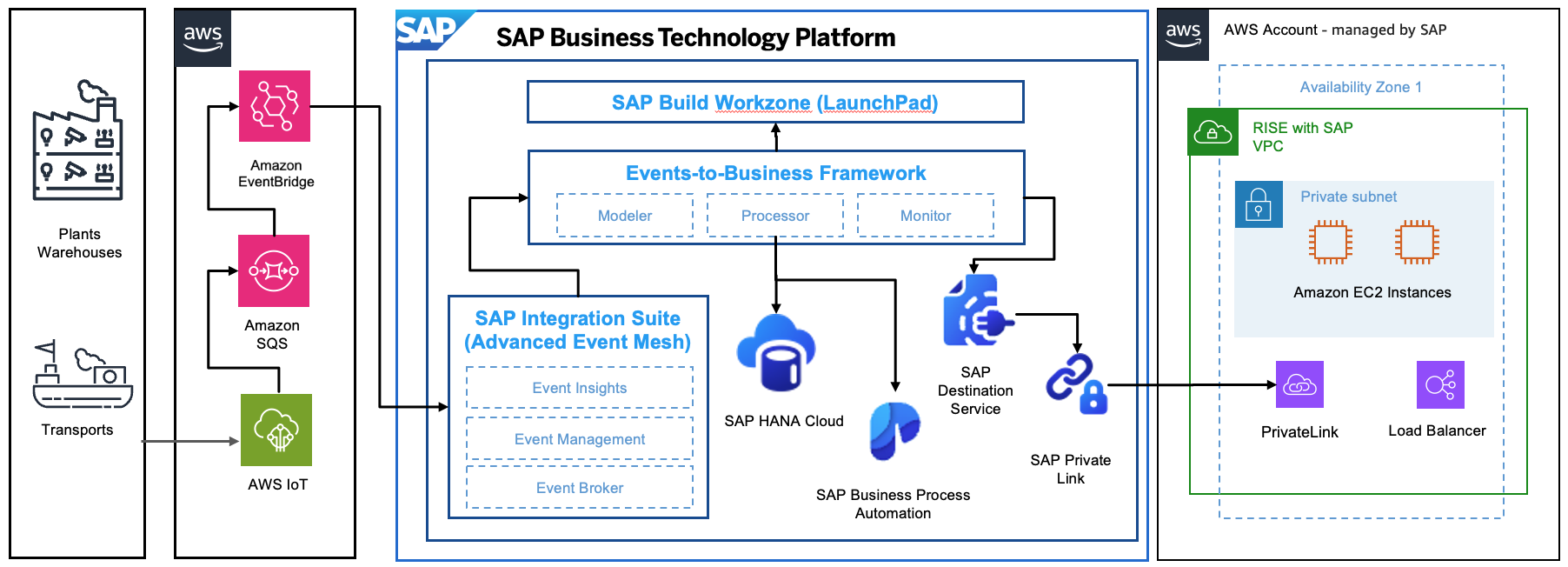 Plants Warehouses

Transports

aws

Amazon EventBridge

Amazon SQS

AWS IoT

SAP

SAP Business Technology Platform

SAP Build Workzone (LaunchPad)

Events-to-Business Framework

Modeler

Processor

Monitor

SAP Integration Suite (Advanced Event Mesh)

Event Insights

Event Management

Event Broker

SAP HANA Cloud

SAP Business Process Automation

SAP Destination Service

SAP Private Link

aws

AWS Account - managed by SAP

Availability Zone 1

RISE with SAP VPC

Private subnet

Amazon EC2 Instances

PrivateLink

Load Balancer